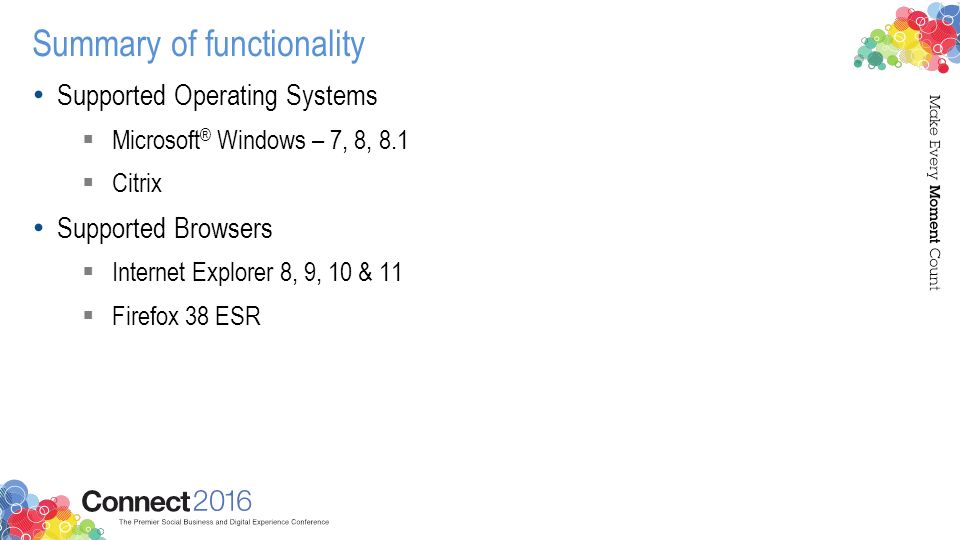 Summary of functionality

• Supported Operating Systems

▪ Microsoft® Windows – 7, 8, 8.1

▪ Citrix

• Supported Browsers

▪ Internet Explorer 8, 9, 10 & 11

▪ Firefox 38 ESR

Make Every Moment Count

Connect 2016
The Premier Social Business and Digital Experience Conference